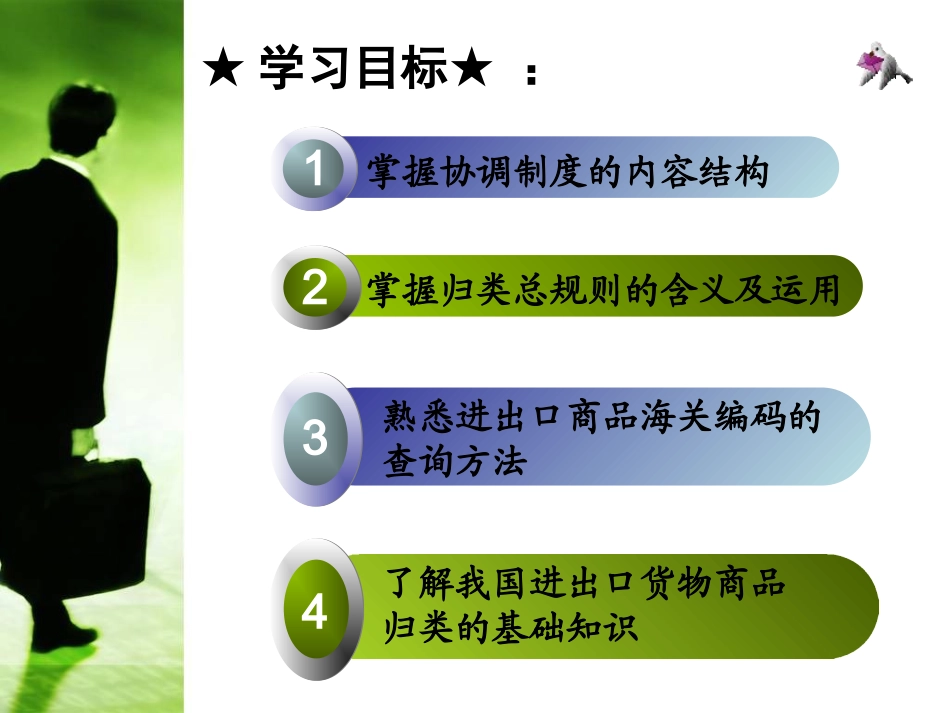 ★ 学习目标★ ：

1 掌握协调制度的内容结构

2 掌握归类总规则的含义及运用

3 熟悉进出口商品海关编码的查询方法

4 了解我国进出口货物商品归类的基础知识